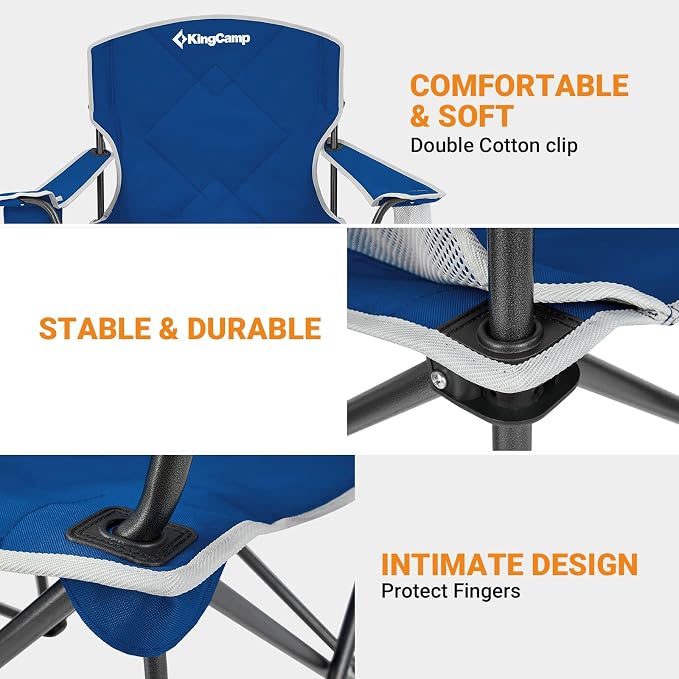 KingCamp

COMFORTABLE
& SOFT
Double Cotton clip

STABLE & DURABLE

INTIMATE DESIGN
Protect Fingers